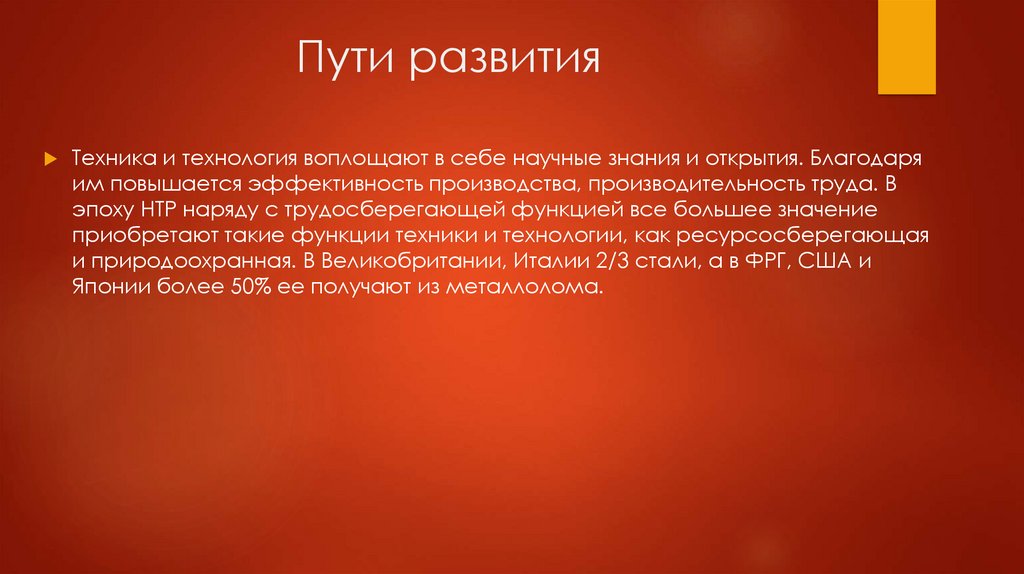 Пути развития

Техника и технология воплощают в себе научные знания и открытия. Благодаря им повышается эффективность производства, производительность труда. В эпоху НТР наряду с трудосберегающей функцией все большее значение приобретают такие функции техники и технологии, как ресурсосберегающая и природоохранная. В Великобритании, Италии 2/3 стали, а в ФРГ, США и Японии более 50% ее получают из металлолома.